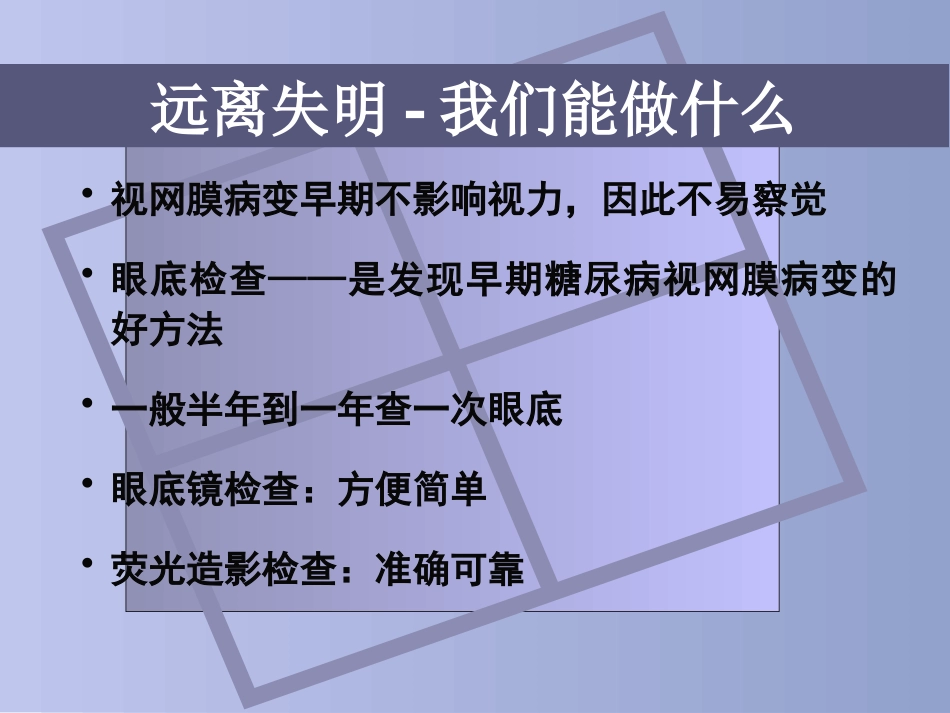 远离失明 - 我们能做什么

• 视网膜病变早期不影响视力，因此不易察觉

• 眼底检查——是发现早期糖尿病视网膜病变的好方法

• 一般半年到一年查一次眼底

• 眼底镜检查：方便简单

• 荧光造影检查：准确可靠